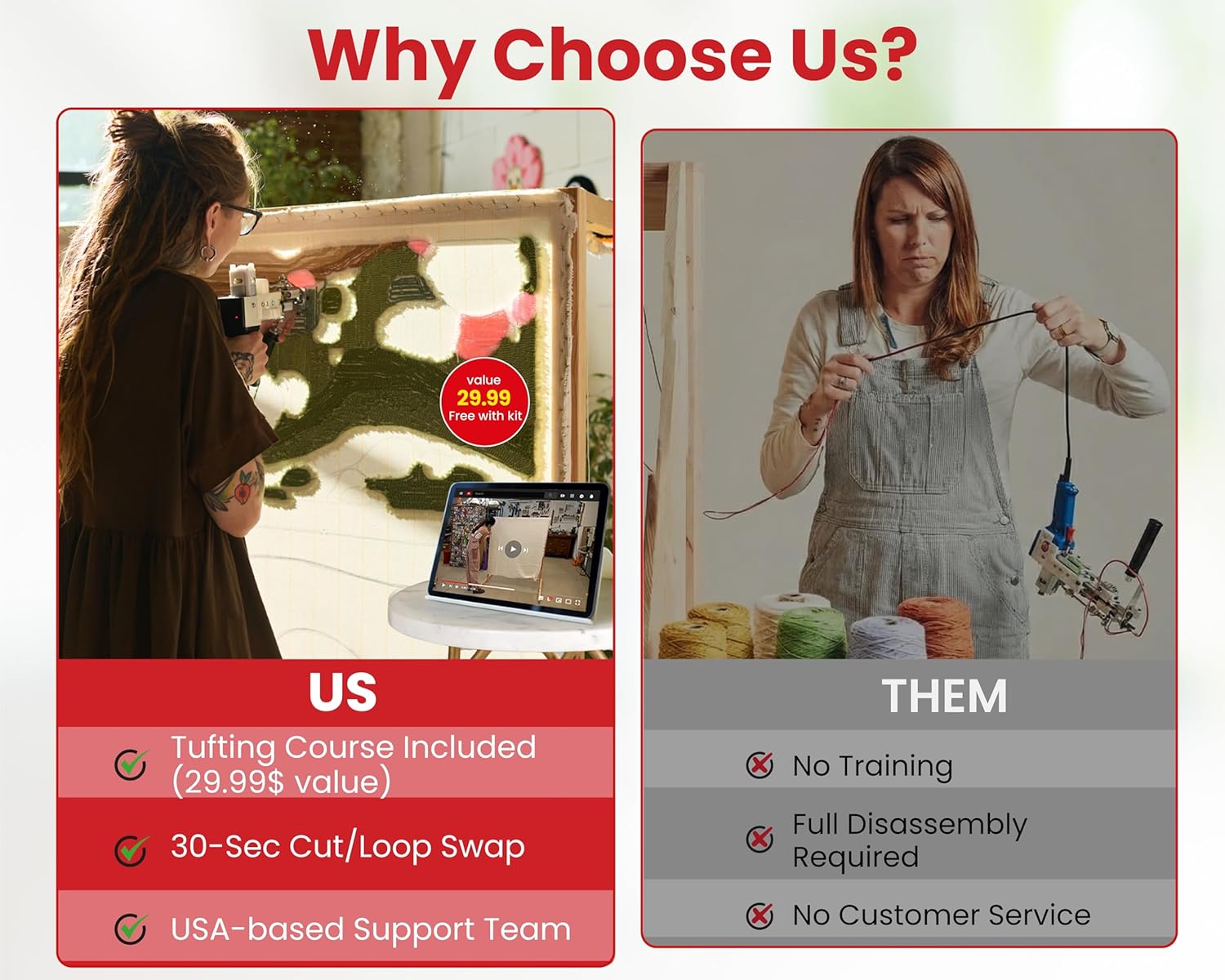 Why Choose Us?

value
29.99
Free with kit

US

Tufting Course Included (29.99$ value)

30-Sec Cut/Loop Swap

USA-based Support Team

THEM

No Training

Full Disassembly Required

No Customer Service